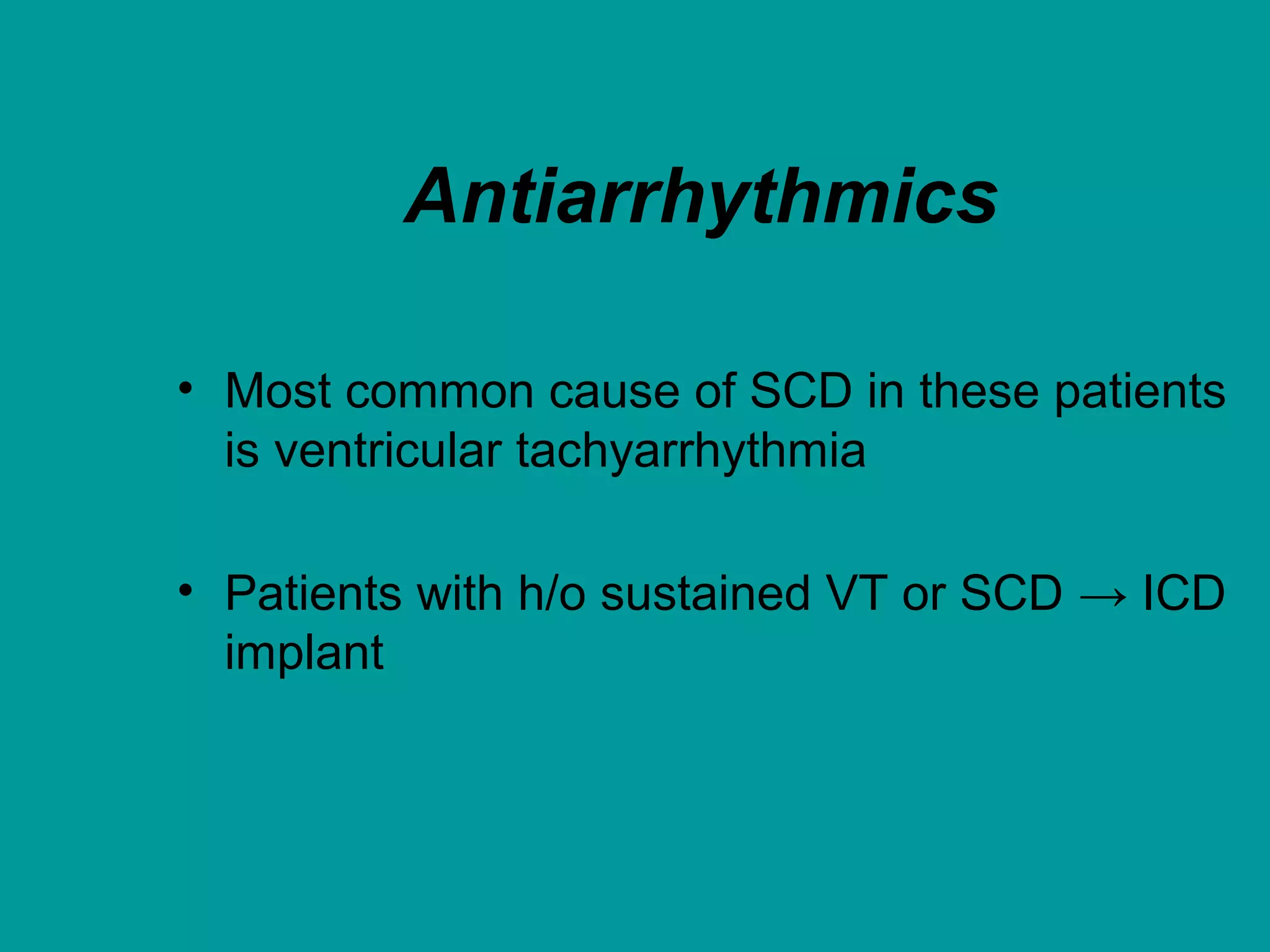 Antiarrhythmics

• Most common cause of SCD in these patients is ventricular tachyarrhythmia

• Patients with h/o sustained VT or SCD → ICD implant